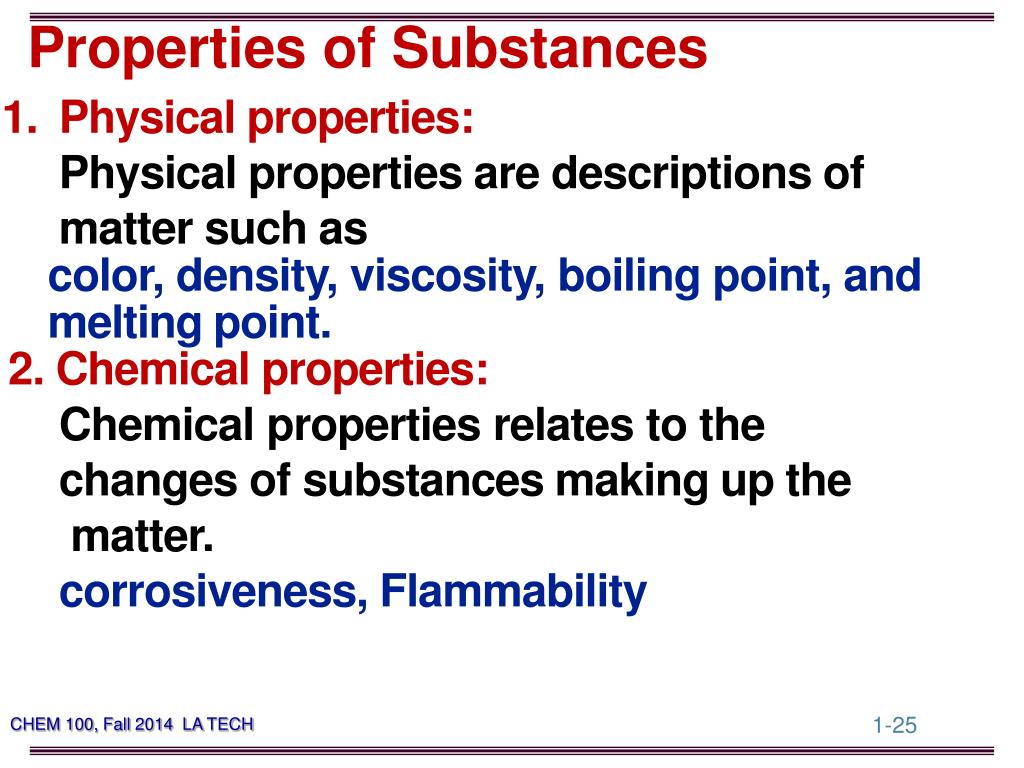 Properties of Substances

1. Physical properties:

Physical properties are descriptions of matter such as
color, density, viscosity, boiling point, and melting point.

2. Chemical properties:

Chemical properties relates to the changes of substances making up the matter.
corrosiveness, Flammability

CHEM 100, Fall 2014 LA TECH

1-25